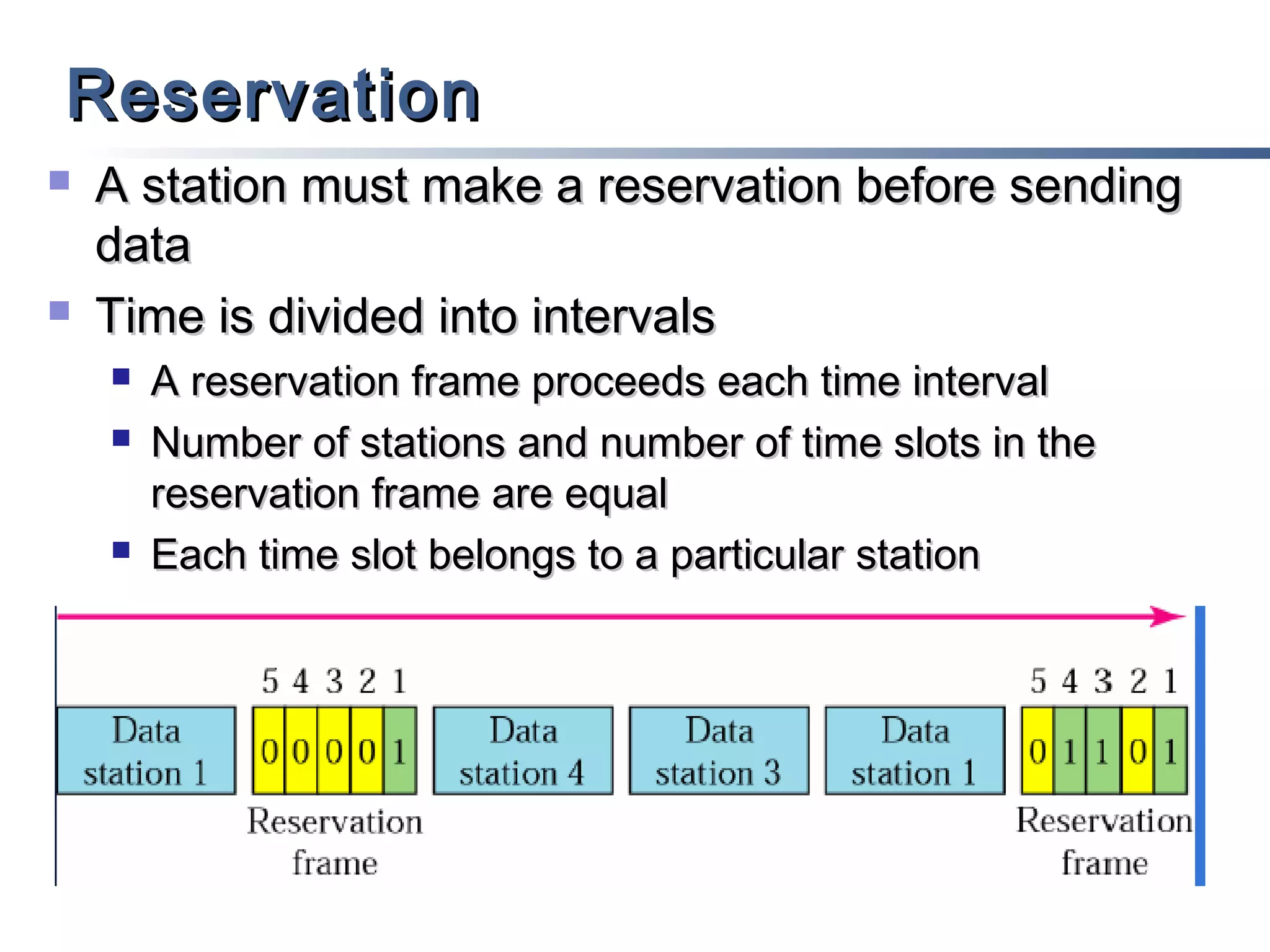 Reservation

A station must make a reservation before sending data

Time is divided into intervals

A reservation frame proceeds each time interval

Number of stations and number of time slots in the reservation frame are equal

Each time slot belongs to a particular station

Data station 1

5 4 3 2 1
0 0 0 0 1
Reservation frame

Data station 4

Data station 3

Data station 1

5 4 3 2 1
0 1 1 0 1
Reservation frame